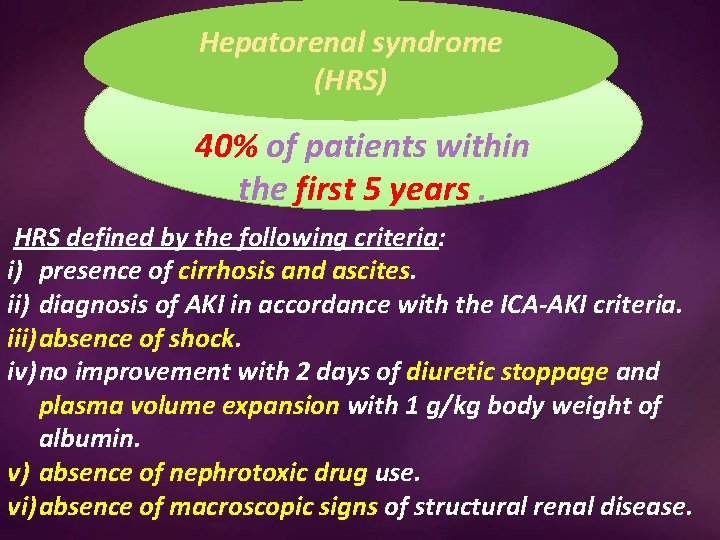 Hepatorenal syndrome (HRS)

40% of patients within the first 5 years .

HRS defined by the following criteria:
i) presence of cirrhosis and ascites.
ii) diagnosis of AKI in accordance with the ICA-AKI criteria.
iii) absence of shock.
iv) no improvement with 2 days of diuretic stoppage and plasma volume expansion with 1 g/kg body weight of albumin.
v) absence of nephrotoxic drug use.
vi) absence of macroscopic signs of structural renal disease.